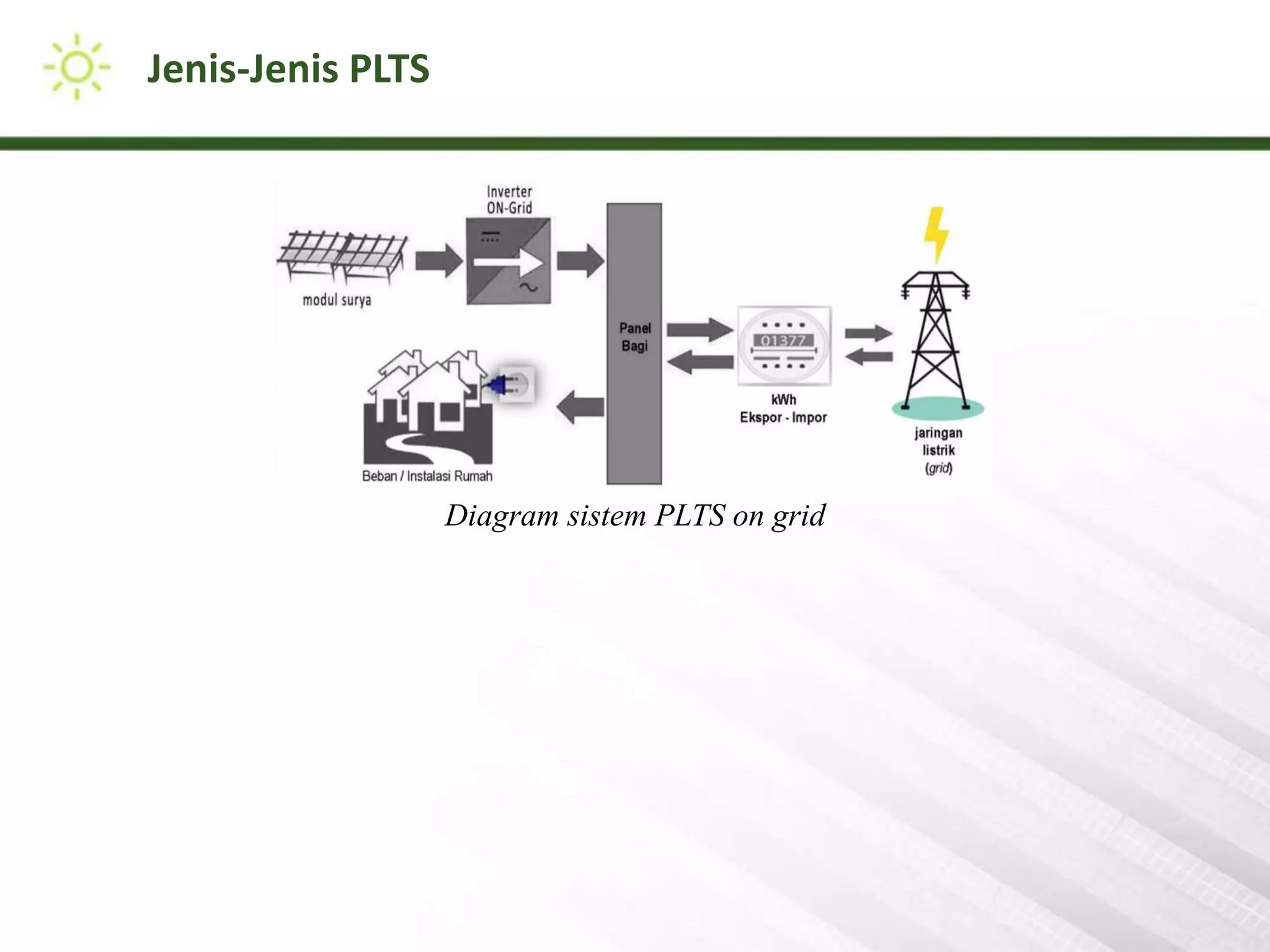 Jenis-Jenis PLTS

Inverter ON-Grid

modul surya

Panel Bagi

01377

kWh Ekspor - Impor

jaringan listrik (grid)

Beban / Instalasi Rumah

Diagram sistem PLTS on grid